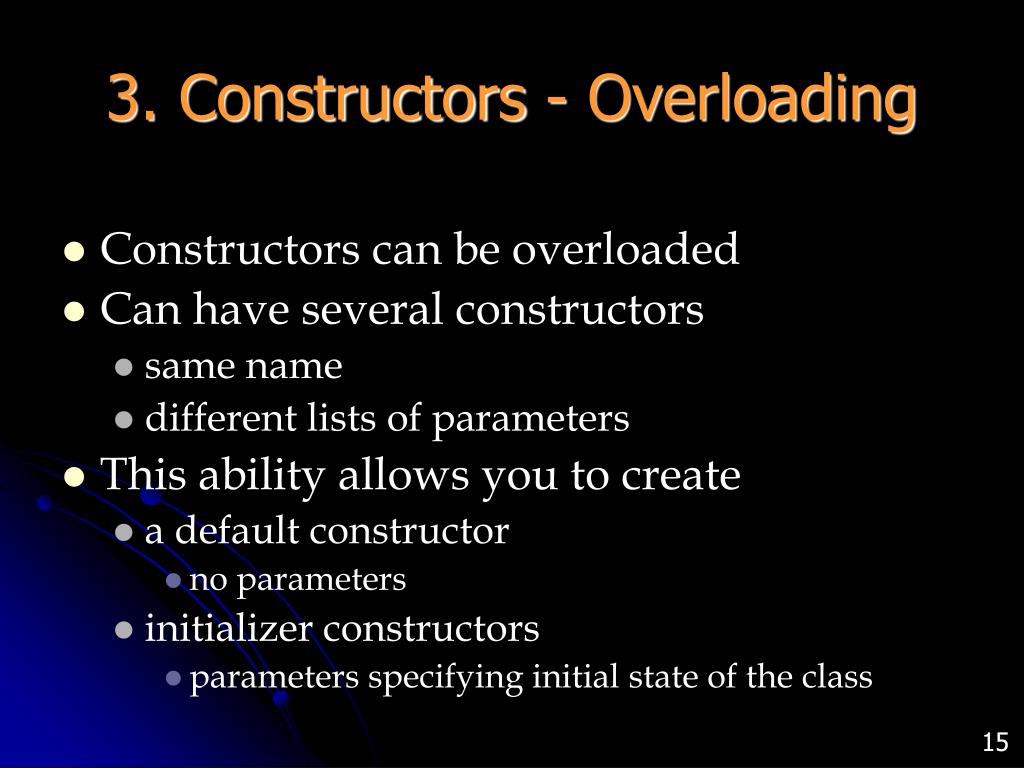 3. Constructors - Overloading

- Constructors can be overloaded
- Can have several constructors
  - same name
  - different lists of parameters
- This ability allows you to create
  - a default constructor
    - no parameters
  - initializer constructors
    - parameters specifying initial state of the class

15